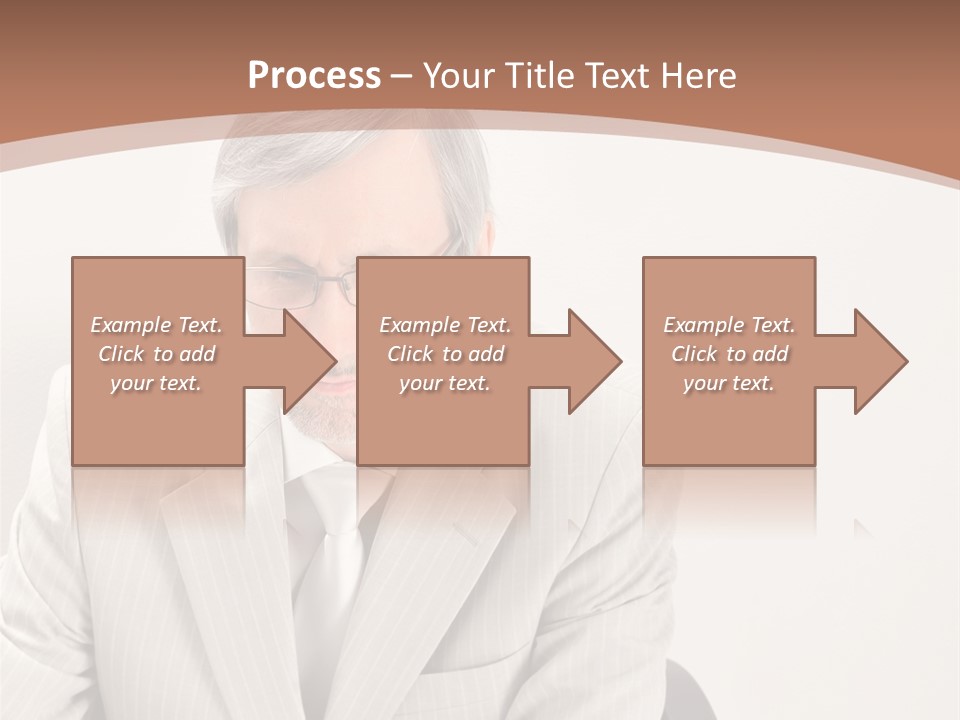 Process – Your Title Text Here

Example Text. Click to add your text.

Example Text. Click to add your text.

Example Text. Click to add your text.